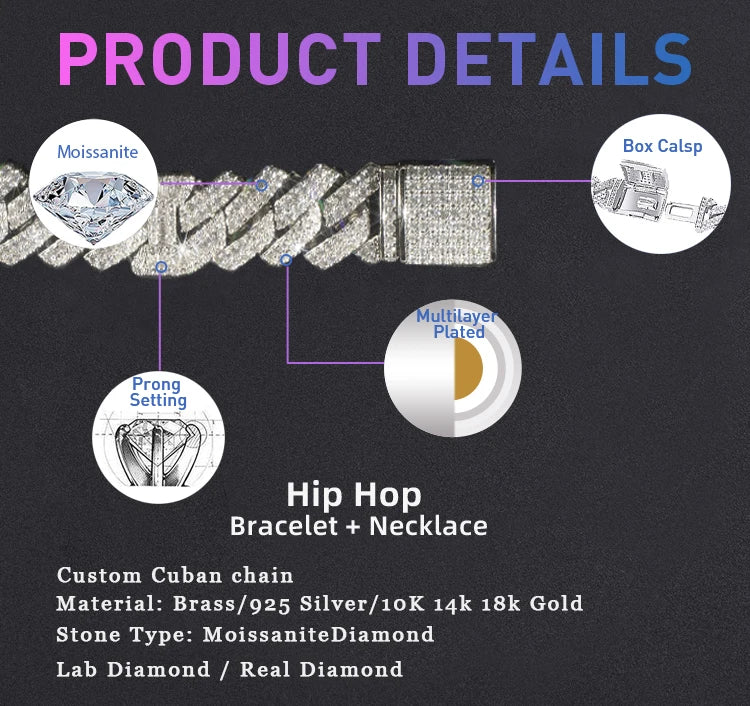 PRODUCT DETAILS

Moissanite

Box Calsp

Multilayer Plated

Prong Setting

Hip Hop
Bracelet + Necklace

Custom Cuban chain
Material: Brass/925 Silver/10K 14k 18k Gold
Stone Type: MoissaniteDiamond
Lab Diamond / Real Diamond